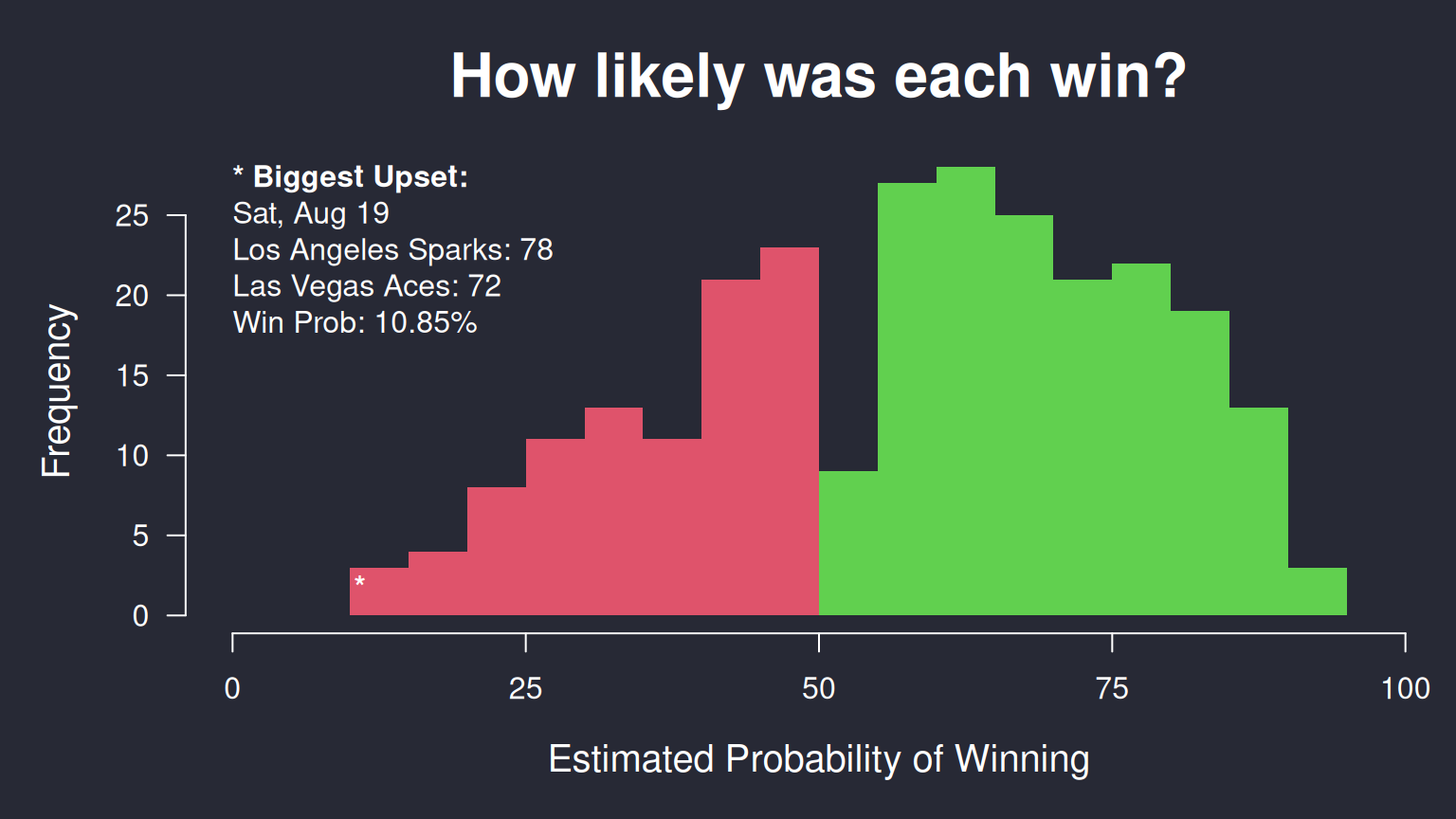 How likely was each win?

* Biggest Upset:
Sat, Aug 19
Los Angeles Sparks: 78
Las Vegas Aces: 72
Win Prob: 10.85%

Frequency

25
20
15
10
5
0

*

0
25
50
75
100

Estimated Probability of Winning